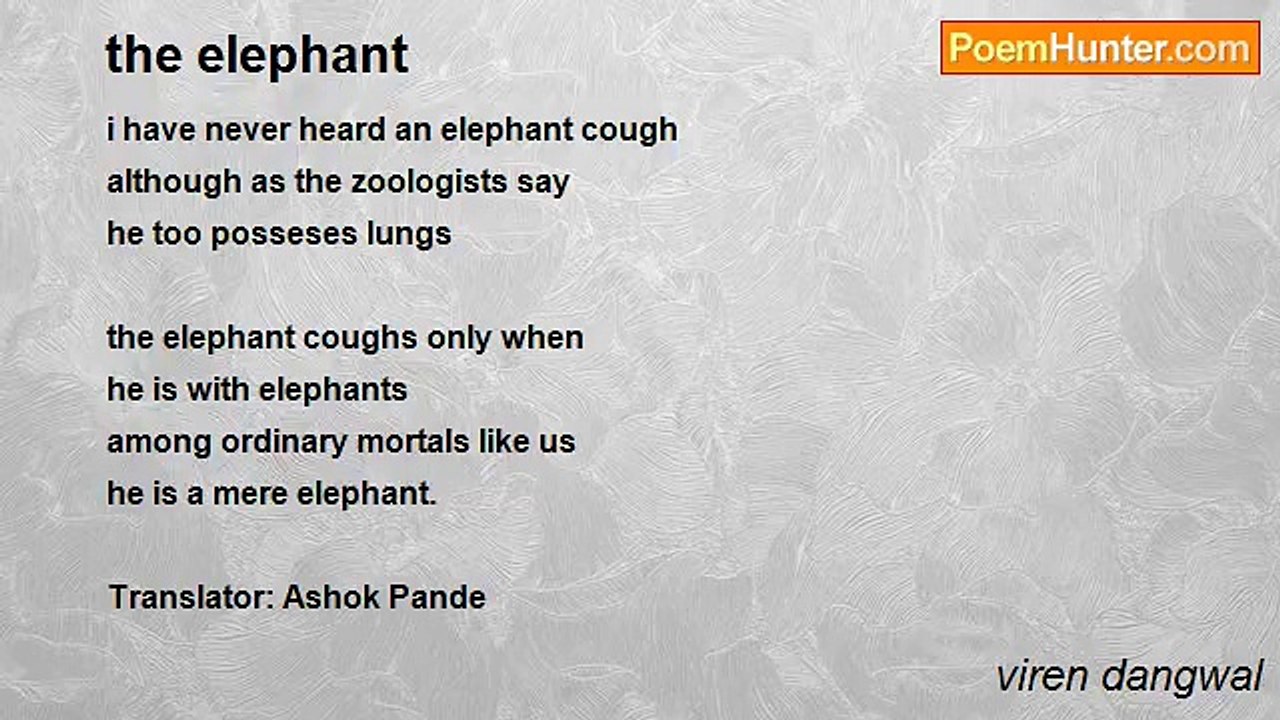 the elephant

PoemHunter.com

i have never heard an elephant cough
although as the zoologists say
he too posseses lungs

the elephant coughs only when
he is with elephants
among ordinary mortals like us
he is a mere elephant.

Translator: Ashok Pande

viren dangwal